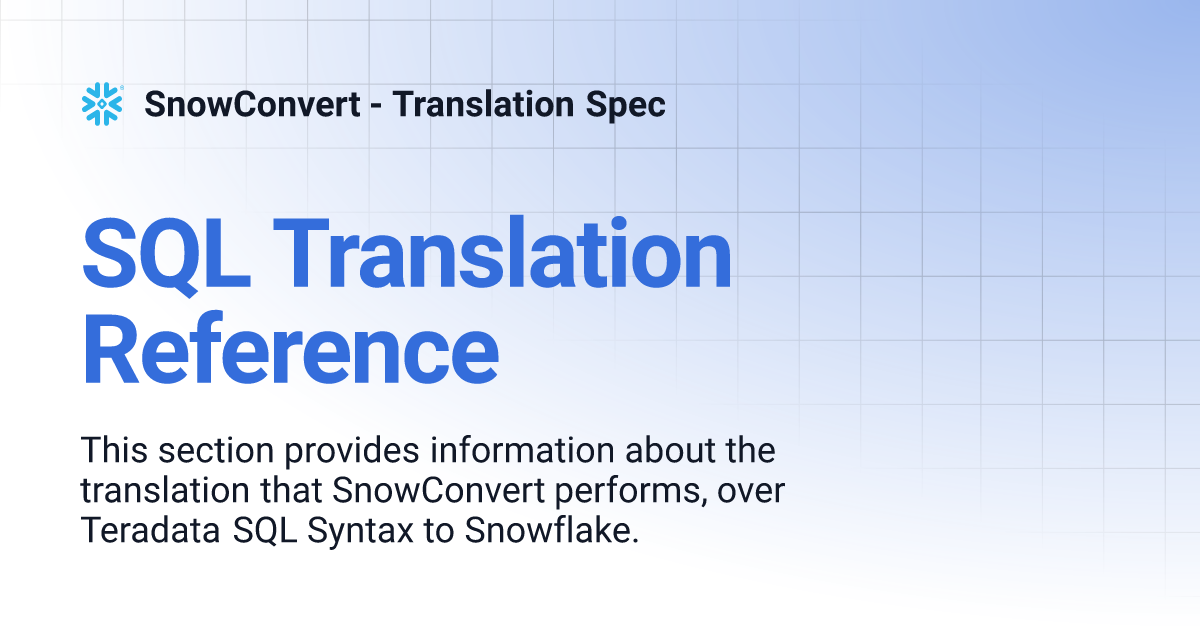 SnowConvert - Translation Spec

SQL Translation Reference

This section provides information about the translation that SnowConvert performs, over Teradata SQL Syntax to Snowflake.